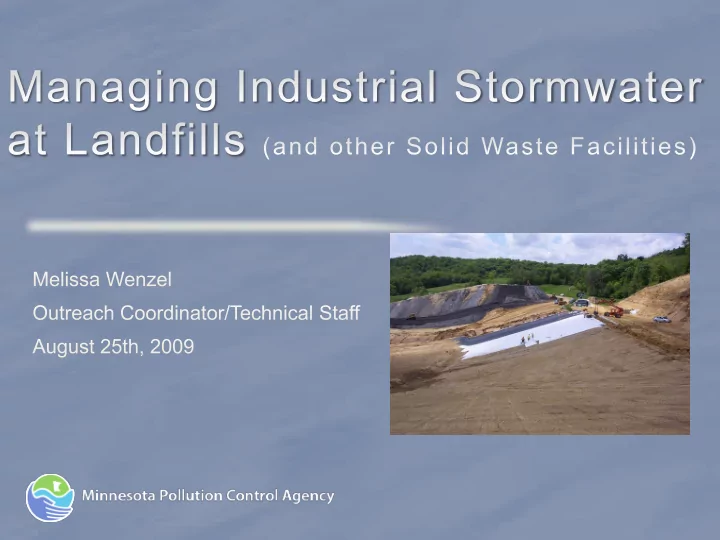 Managing Industrial Stormwater at Landfills (and other Solid Waste Facilities)

Melissa Wenzel
Outreach Coordinator/Technical Staff
August 25th, 2009

Minnesota Pollution Control Agency